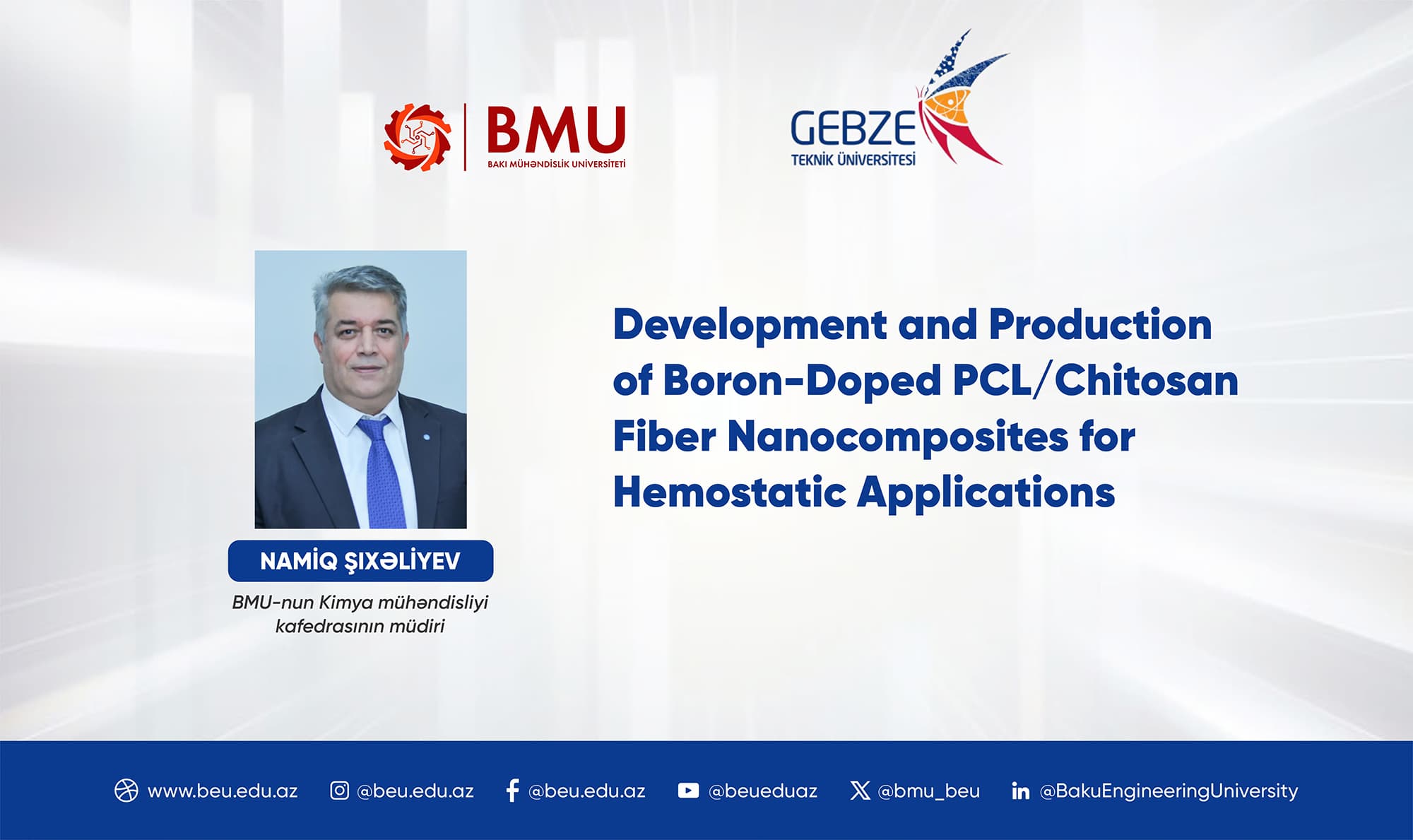 BMU
BAKI MÜHƏNDİSLİK UNİVERSİTETİ

GEBZE
TEKNİK ÜNİVERSİTESİ

NAMİQ ŞIXƏLİYEV
BMU-nun Kimya mühəndisliyi kafedrasının müdiri

Development and Production of Boron-Doped PCL/Chitosan Fiber Nanocomposites for Hemostatic Applications

www.beu.edu.az @beu.edu.az @beu.edu.az @beueduaz @bmu_beu @BakuEngineeringUniversity